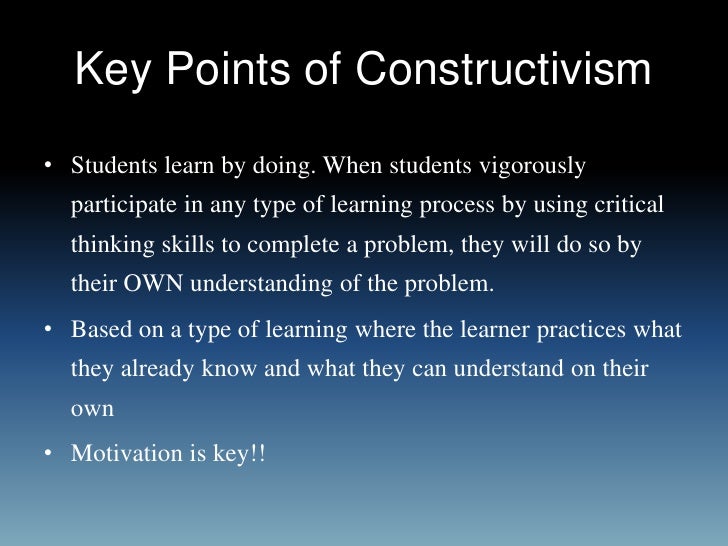 Key Points of Constructivism

• Students learn by doing. When students vigorously participate in any type of learning process by using critical thinking skills to complete a problem, they will do so by their OWN understanding of the problem.

• Based on a type of learning where the learner practices what they already know and what they can understand on their own

• Motivation is key!!